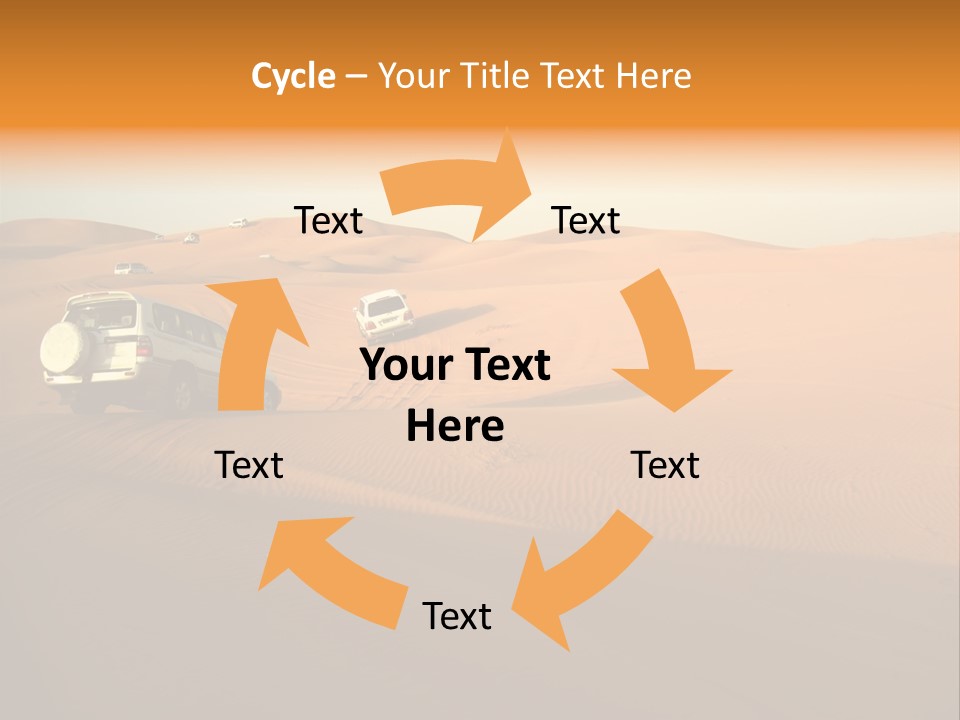 Cycle – Your Title Text Here

Text

Text

Your Text Here

Text

Text

Text